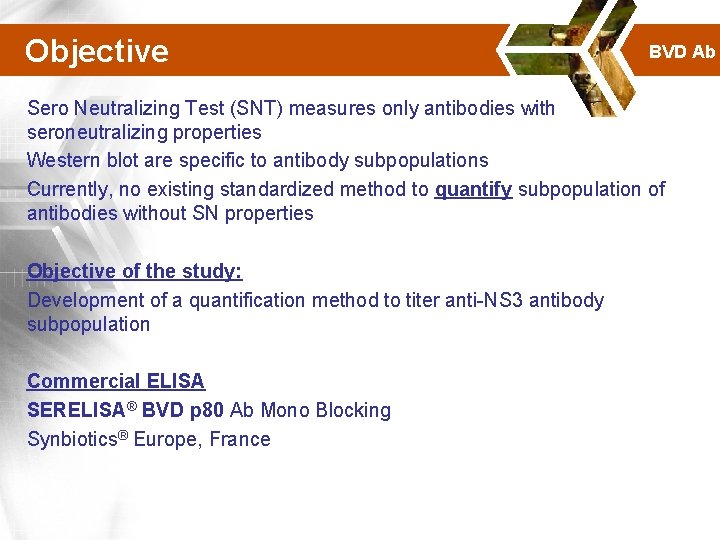 Objective

BVD Ab

Sero Neutralizing Test (SNT) measures only antibodies with seroneutralizing properties

Western blot are specific to antibody subpopulations

Currently, no existing standardized method to quantify subpopulation of antibodies without SN properties

Objective of the study:

Development of a quantification method to titer anti-NS3 antibody subpopulation

Commercial ELISA

SERELISA® BVD p80 Ab Mono Blocking

Synbiotics® Europe, France